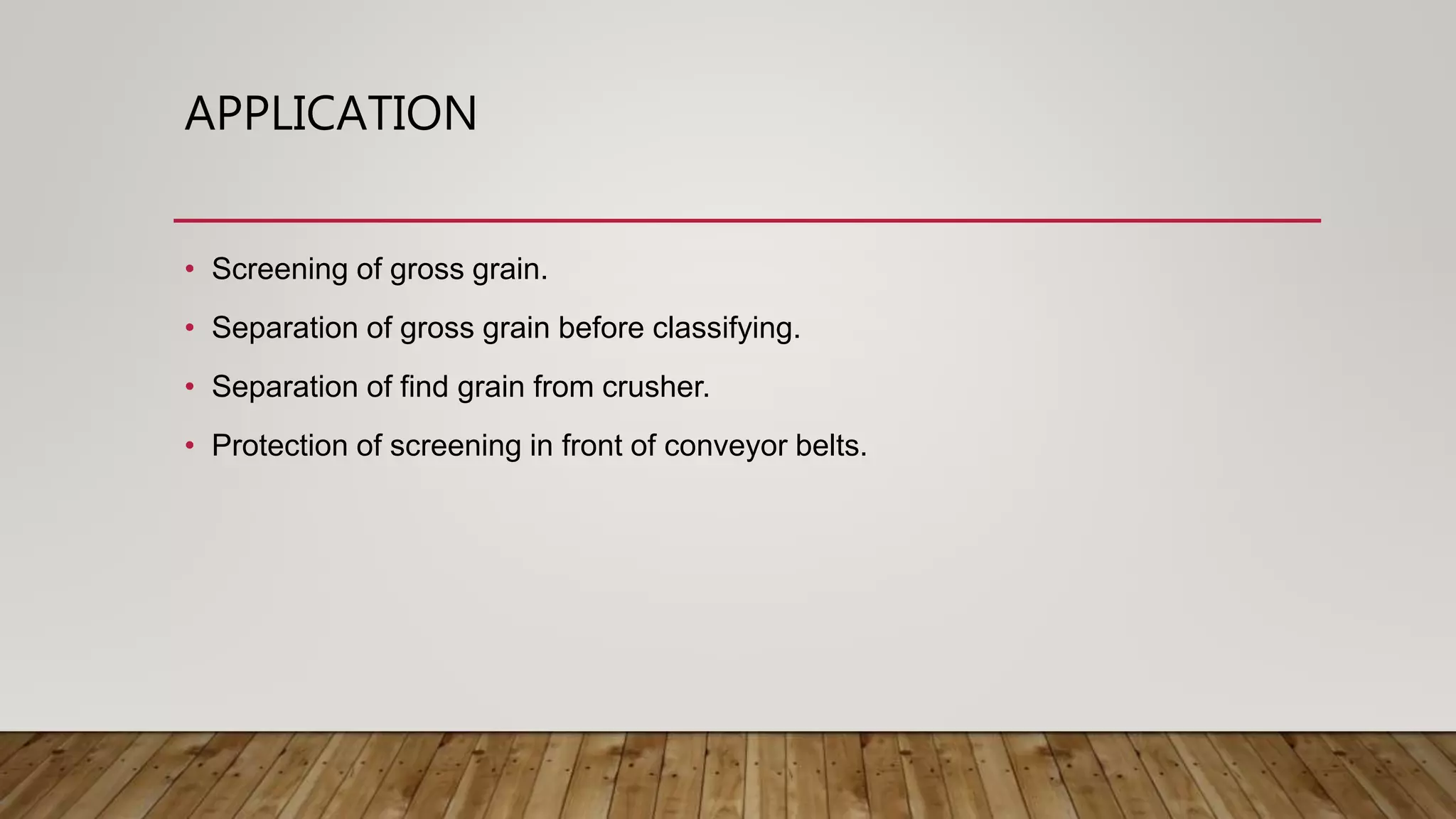 APPLICATION

• Screening of gross grain.
• Separation of gross grain before classifying.
• Separation of find grain from crusher.
• Protection of screening in front of conveyor belts.